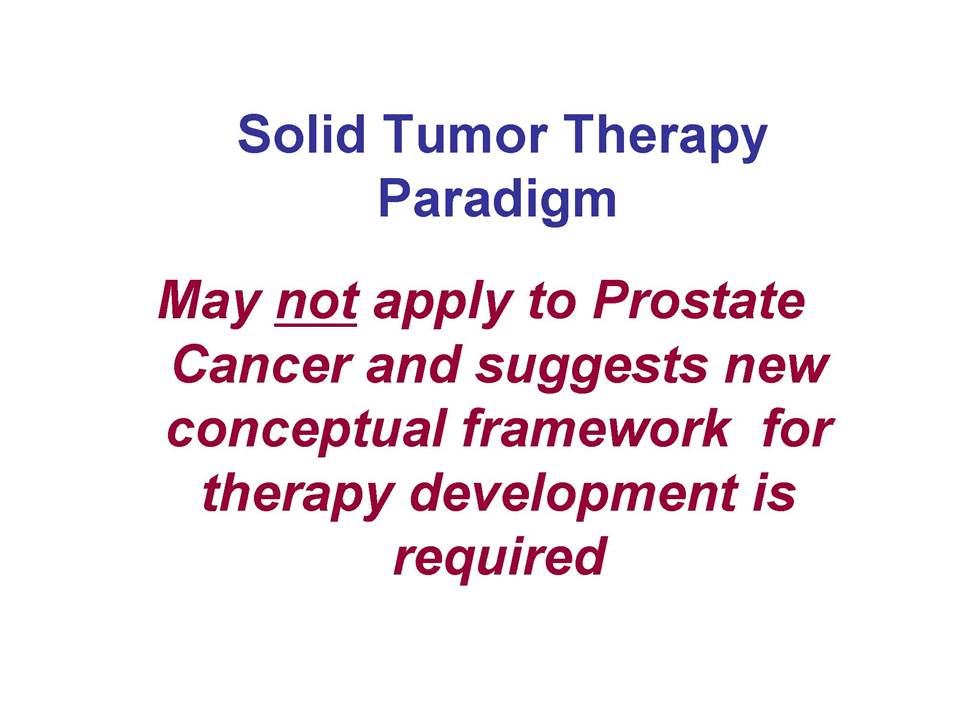 Solid Tumor Therapy Paradigm

May not apply to Prostate Cancer and suggests new conceptual framework for therapy development is required